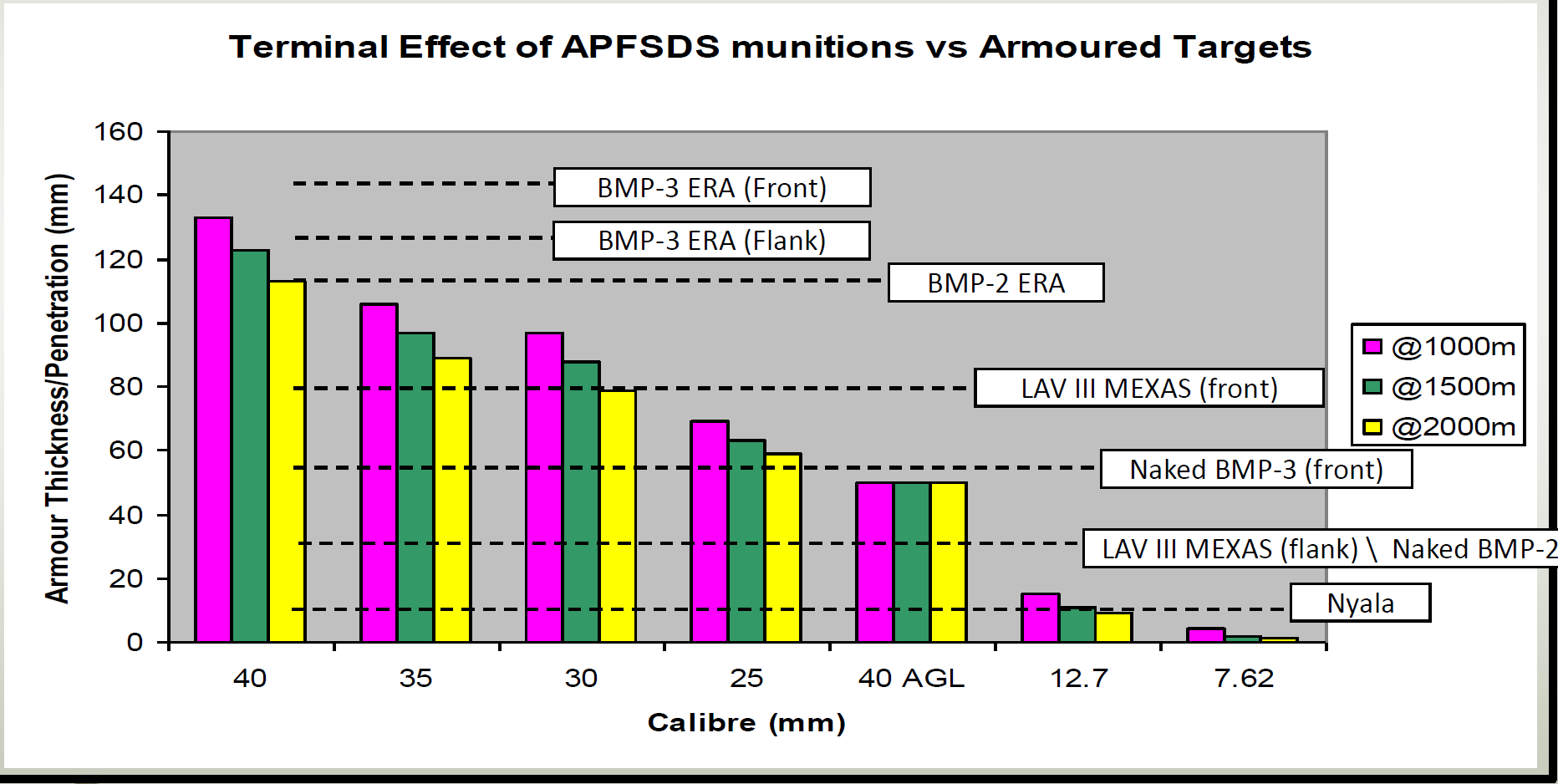 Terminal Effect of APFSDS munitions vs Armoured Targets

Armour Thickness/Penetration (mm)

160
140
120
100
80
60
40
20
0

BMP-3 ERA (Front)
BMP-3 ERA (Flank)
BMP-2 ERA
LAV III MEXAS (front)
Naked BMP-3 (front)
LAV III MEXAS (flank) \ Naked BMP-2
Nyala

@1000m
@1500m
@2000m

40
35
30
25
40 AGL
12.7
7.62

Calibre (mm)